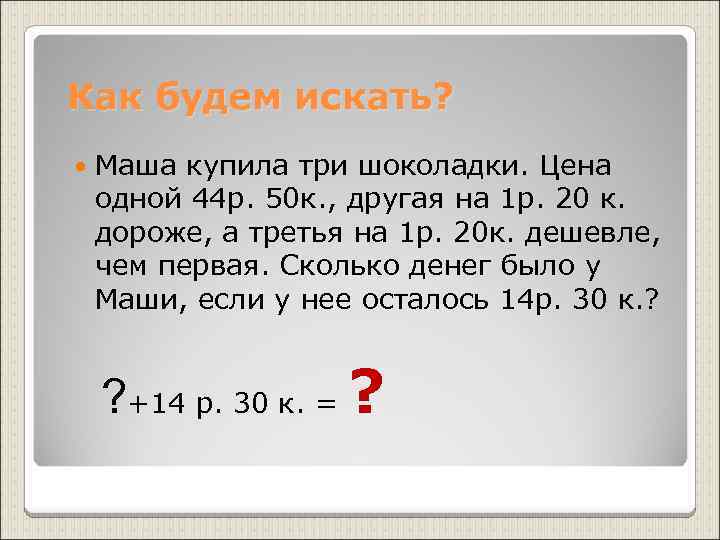 Как будем искать?

Маша купила три шоколадки. Цена одной 44р. 50к., другая на 1р. 20 к. дороже, а третья на 1р. 20к. дешевле, чем первая. Сколько денег было у Маши, если у нее осталось 14р. 30 к.?

?+14 р. 30 к. = ?